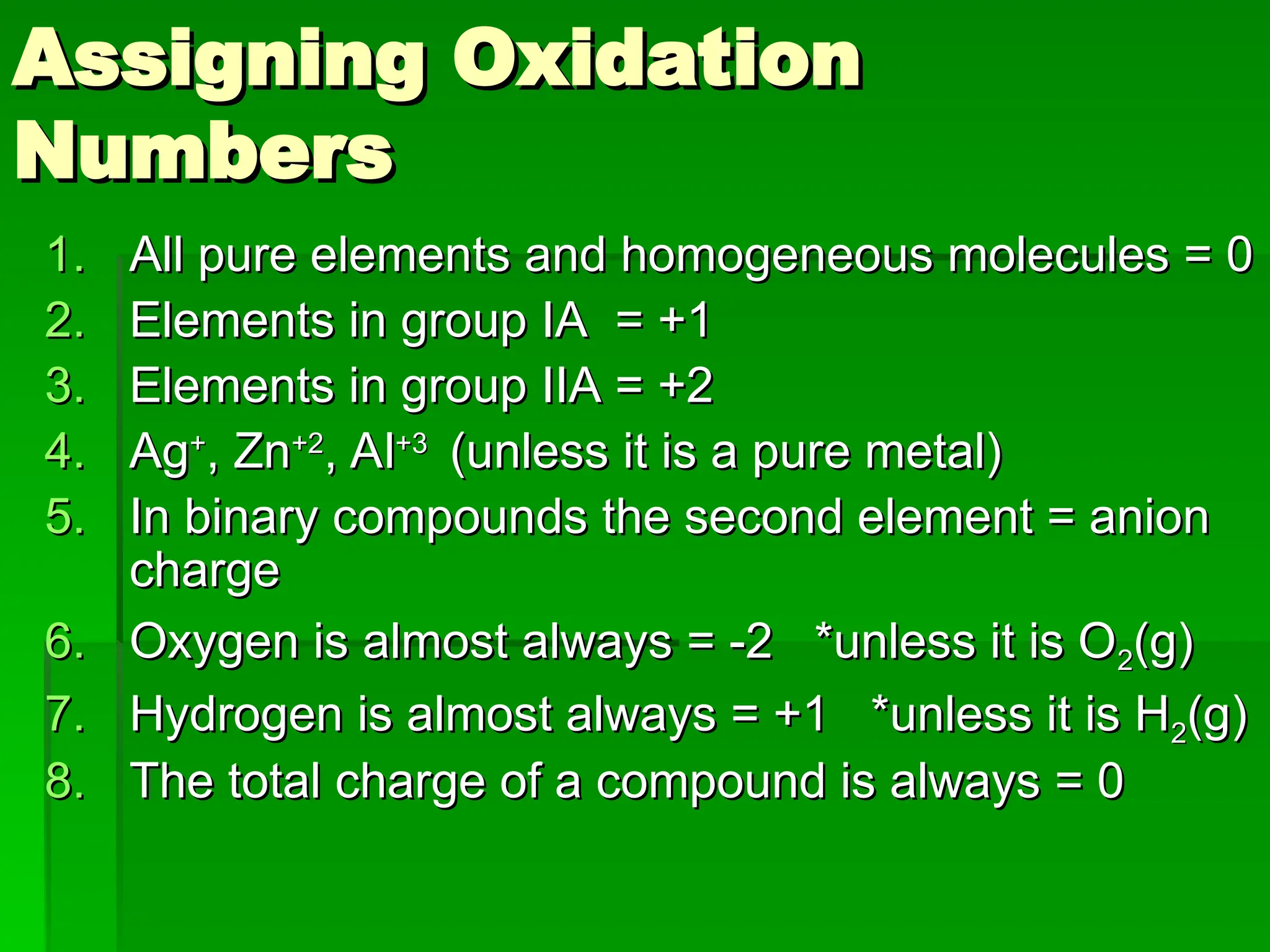 Assigning Oxidation Numbers

1. All pure elements and homogeneous molecules = 0
2. Elements in group IA = +1
3. Elements in group IIA = +2
4. $Ag^{+}$, $Zn^{+2}$, $Al^{+3}$ (unless it is a pure metal)
5. In binary compounds the second element = anion charge
6. Oxygen is almost always = -2 *unless it is $O_2$(g)
7. Hydrogen is almost always = +1 *unless it is $H_2$(g)
8. The total charge of a compound is always = 0